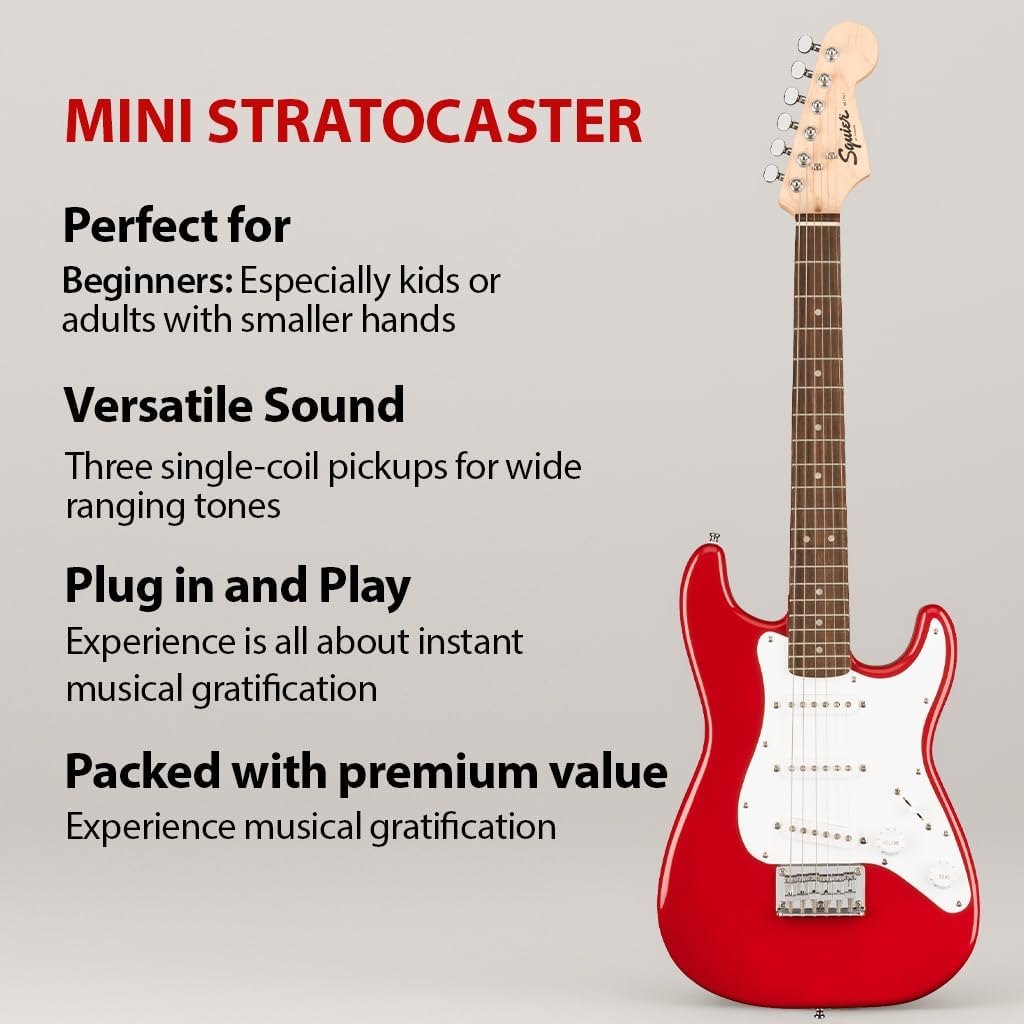 MINI STRATOCASTER

Perfect for

Beginners: Especially kids or adults with smaller hands

Versatile Sound

Three single-coil pickups for wide ranging tones

Plug in and Play

Experience is all about instant musical gratification

Packed with premium value

Experience musical gratification

Squier